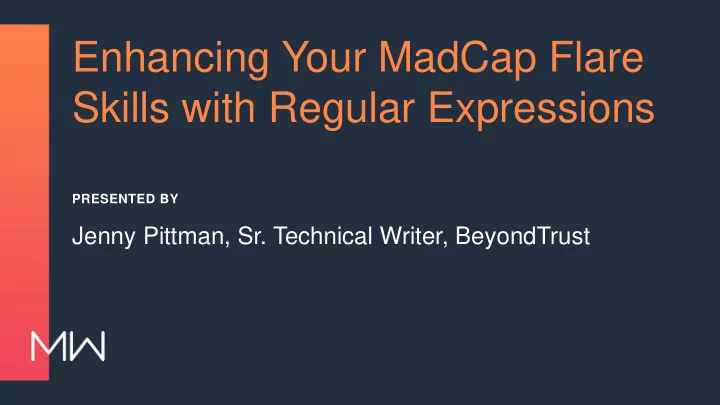 Enhancing Your MadCap Flare Skills with Regular Expressions

PRESENTED BY

Jenny Pittman, Sr. Technical Writer, BeyondTrust

MW